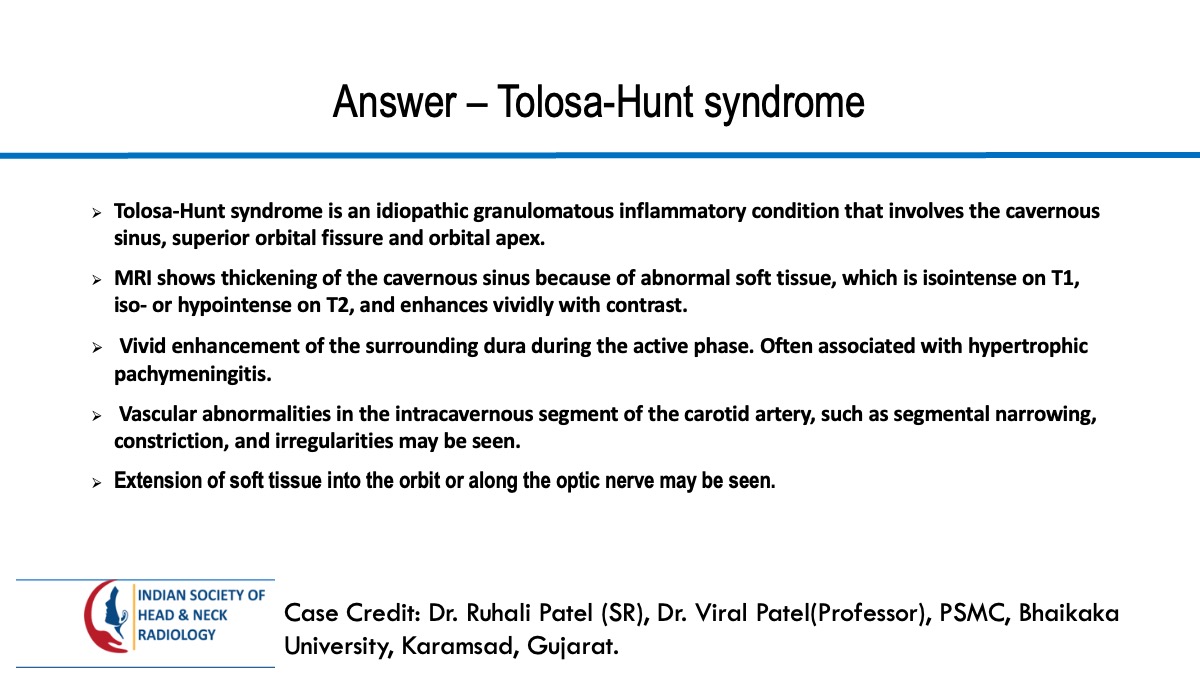 Answer – Tolosa-Hunt syndrome

➢ Tolosa-Hunt syndrome is an idiopathic granulomatous inflammatory condition that involves the cavernous sinus, superior orbital fissure and orbital apex.

➢ MRI shows thickening of the cavernous sinus because of abnormal soft tissue, which is isointense on T1, iso- or hypointense on T2, and enhances vividly with contrast.

➢ Vivid enhancement of the surrounding dura during the active phase. Often associated with hypertrophic pachymeningitis.

➢ Vascular abnormalities in the intracavernous segment of the carotid artery, such as segmental narrowing, constriction, and irregularities may be seen.

➢ Extension of soft tissue into the orbit or along the optic nerve may be seen.

INDIAN SOCIETY OF HEAD & NECK RADIOLOGY

Case Credit: Dr. Ruhali Patel (SR), Dr. Viral Patel(Professor), PSMC, Bhaikaka University, Karamsad, Gujarat.